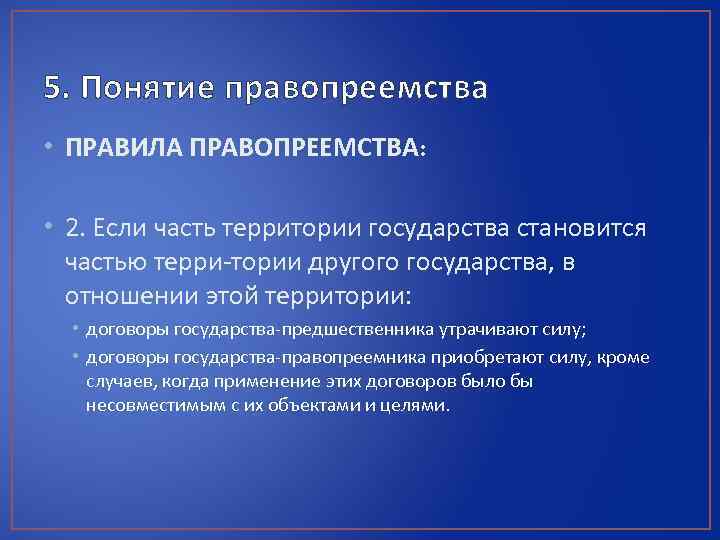 5. Понятие правопреемства

• ПРАВИЛА ПРАВОПРЕЕМСТВА:

• 2. Если часть территории государства становится частью терри-тории другого государства, в отношении этой территории:

• договоры государства-предшественника утрачивают силу;
• договоры государства-правопреемника приобретают силу, кроме случаев, когда применение этих договоров было бы несовместимым с их объектами и целями.